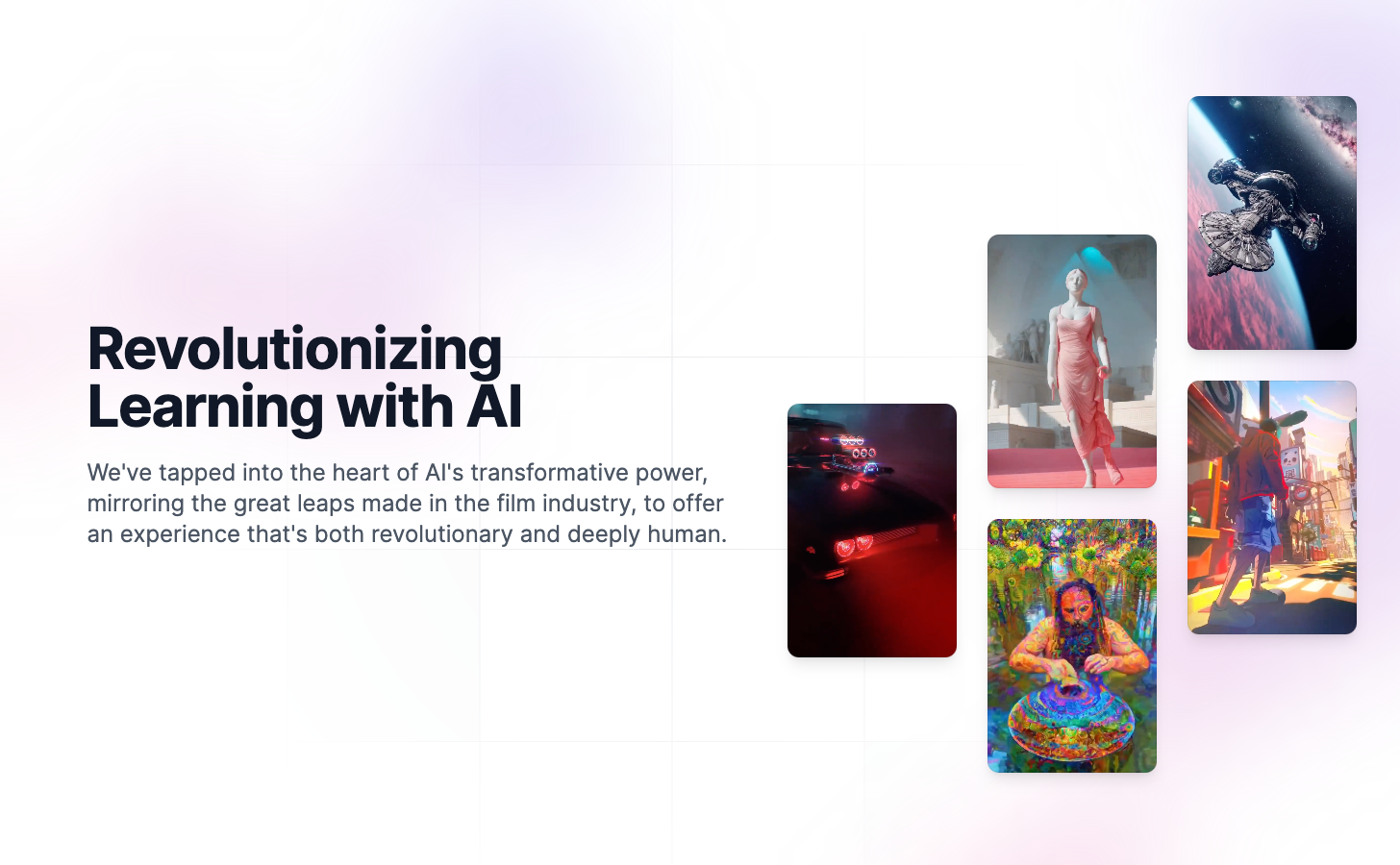 Revolutionizing Learning with AI

We've tapped into the heart of AI's transformative power, mirroring the great leaps made in the film industry, to offer an experience that's both revolutionary and deeply human.